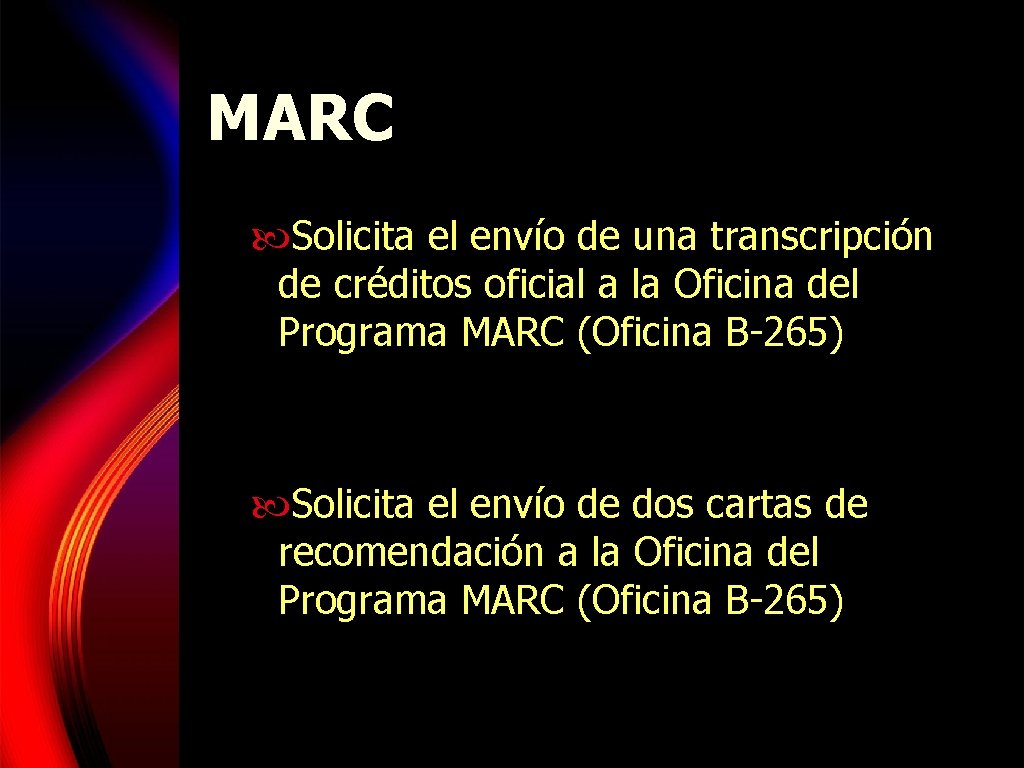 MARC

Solicita el envío de una transcripción de créditos oficial a la Oficina del Programa MARC (Oficina B-265)

Solicita el envío de dos cartas de recomendación a la Oficina del Programa MARC (Oficina B-265)